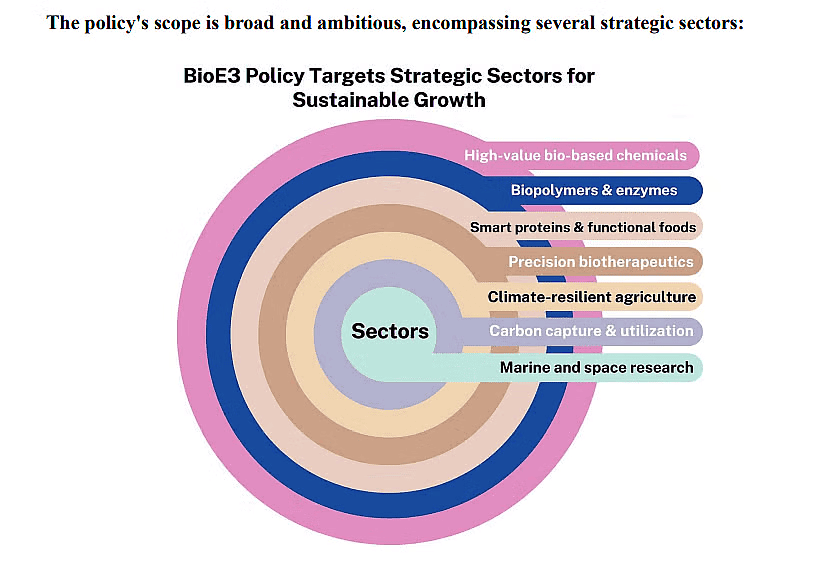 The policy's scope is broad and ambitious, encompassing several strategic sectors:

BioE3 Policy Targets Strategic Sectors for Sustainable Growth

High-value bio-based chemicals
Biopolymers & enzymes
Smart proteins & functional foods
Precision biotherapeutics
Climate-resilient agriculture
Carbon capture & utilization
Marine and space research

Sectors